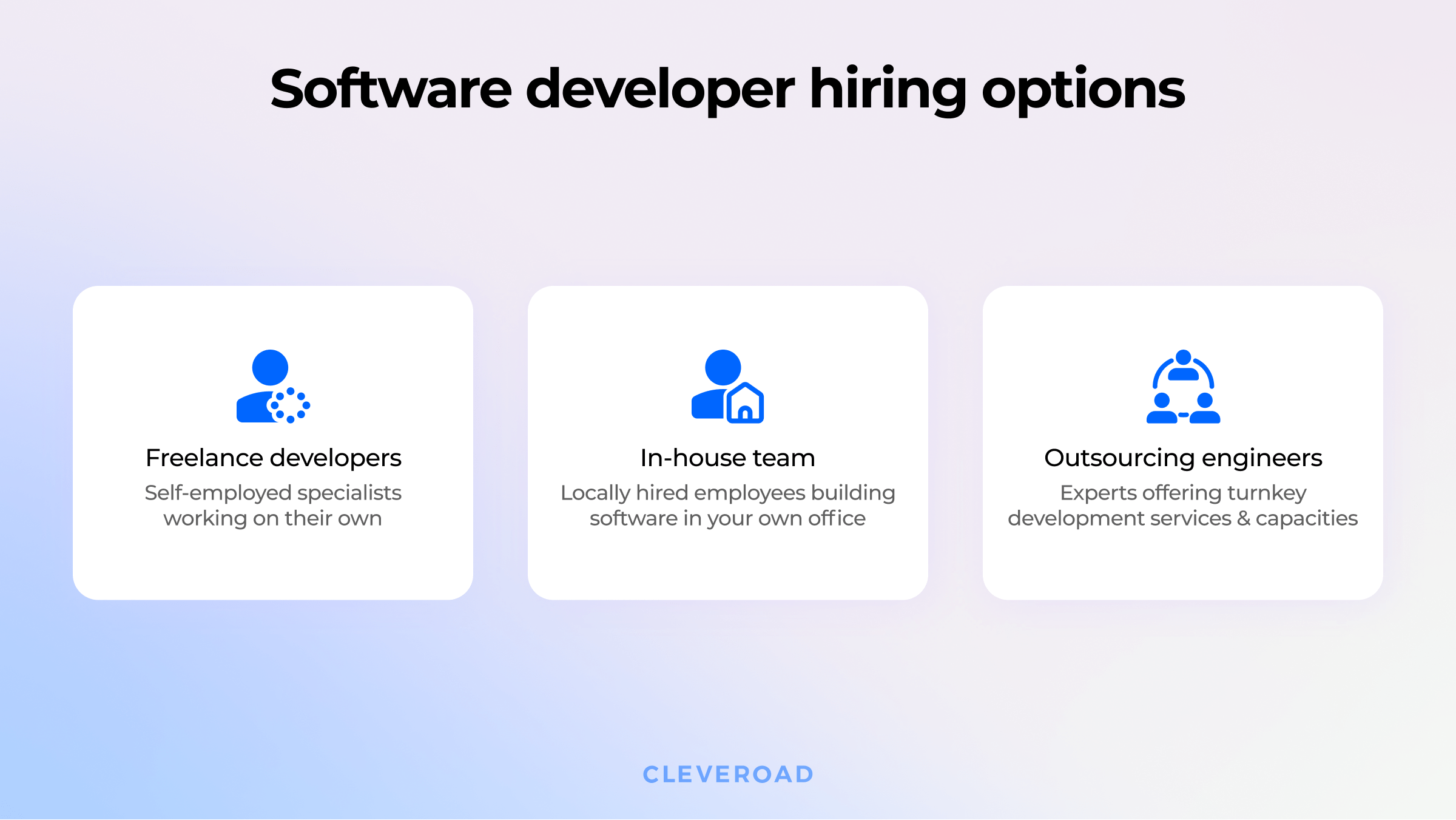 Software developer hiring options

Freelance developers
Self-employed specialists working on their own

In-house team
Locally hired employees building software in your own office

Outsourcing engineers
Experts offering turnkey development services & capacities

CLEVEROAD